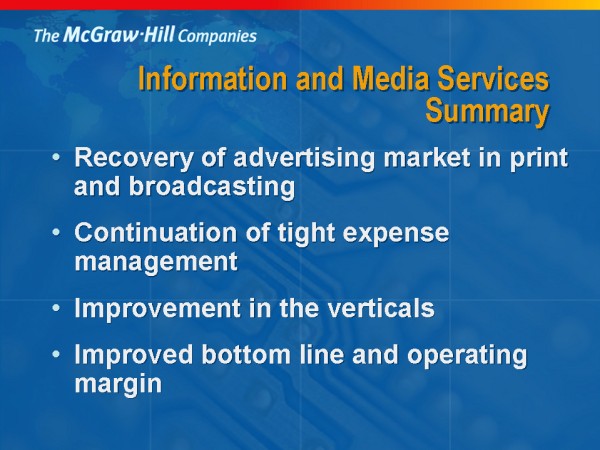 The McGraw·Hill Companies

Information and Media Services Summary

• Recovery of advertising market in print and broadcasting

• Continuation of tight expense management

• Improvement in the verticals

• Improved bottom line and operating margin